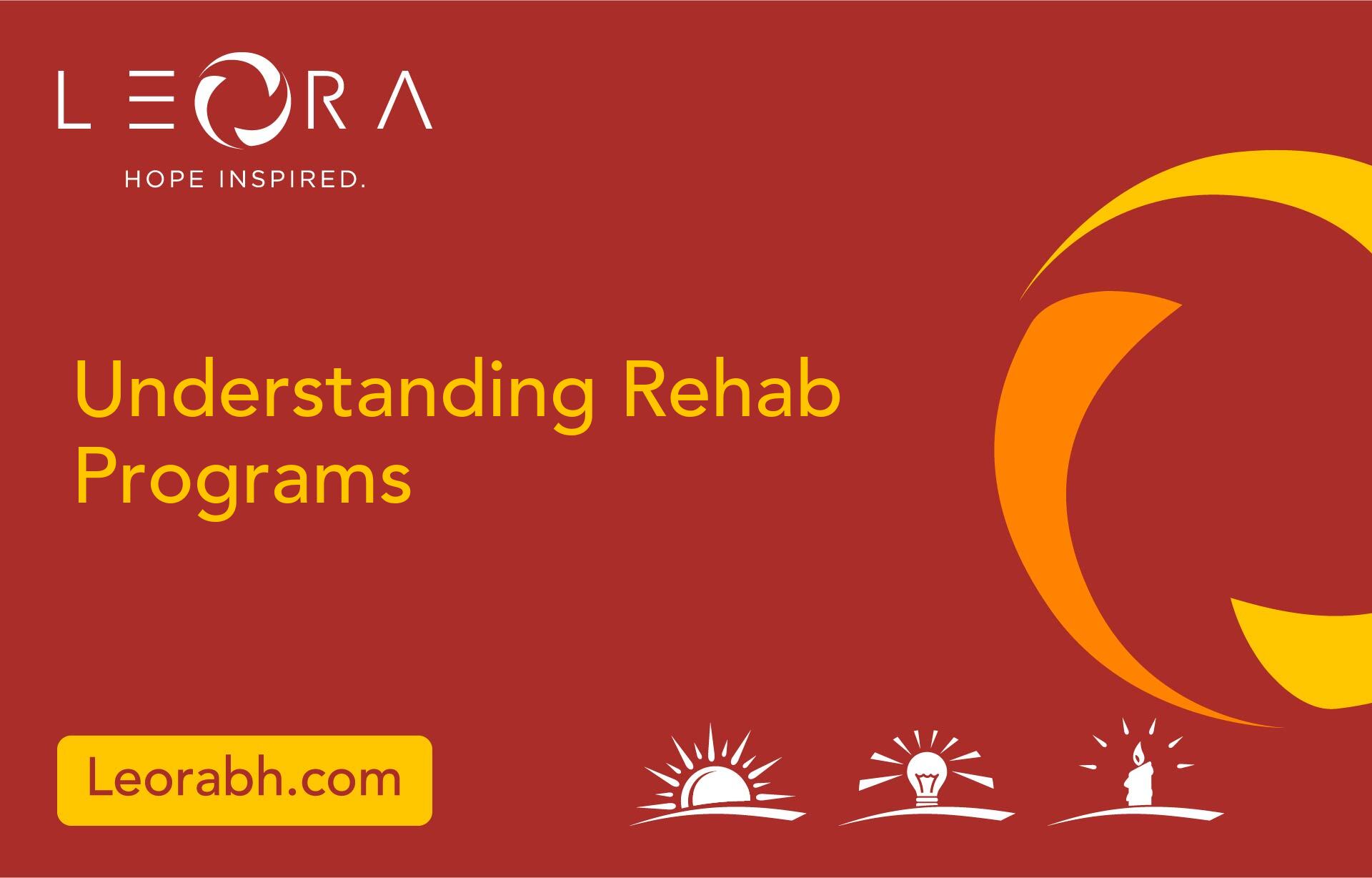 LEORA
HOPE INSPIRED.

Understanding Rehab Programs

Leorabh.com